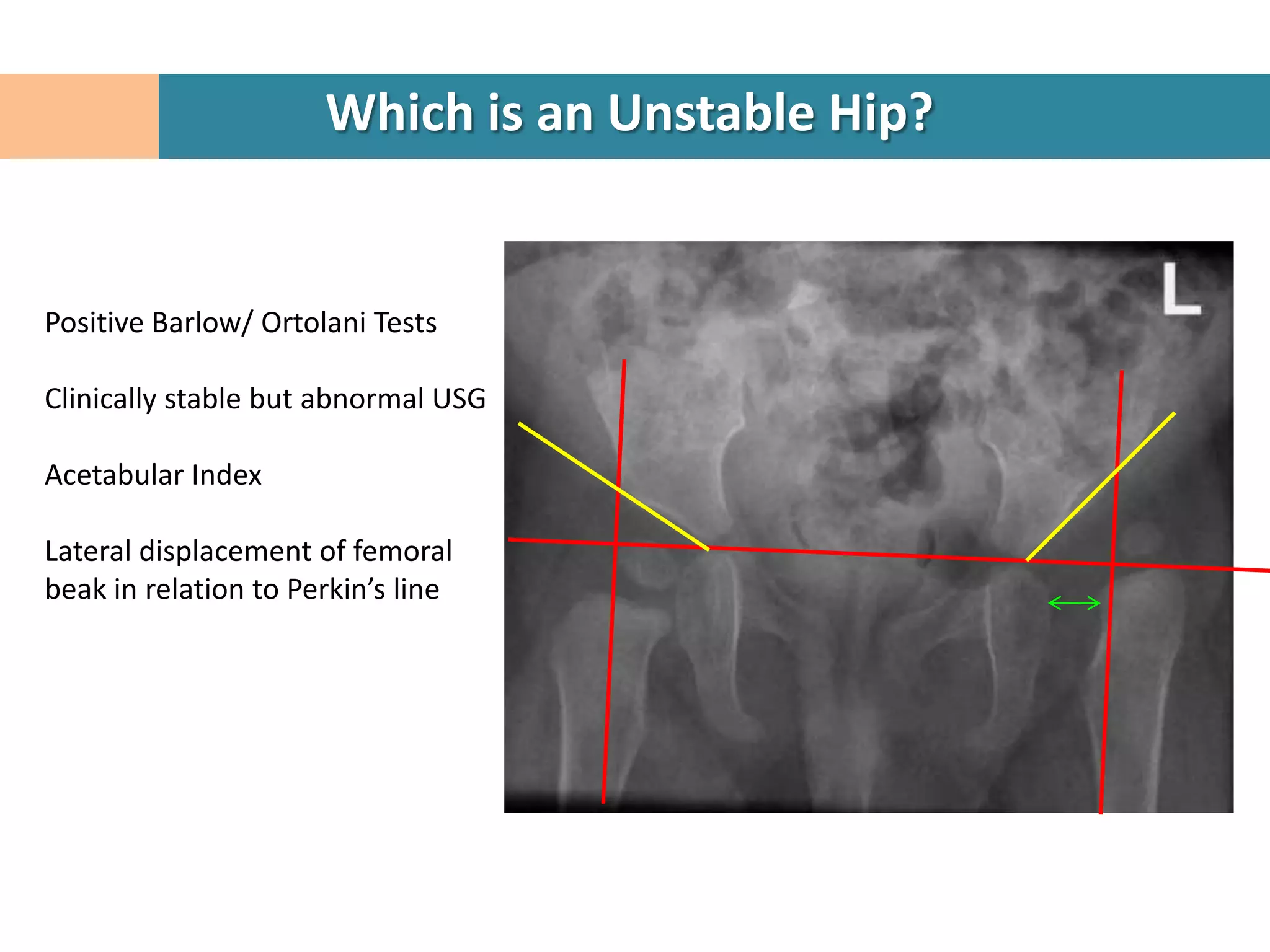 Which is an Unstable Hip?

Positive Barlow/ Ortolani Tests

Clinically stable but abnormal USG

Acetabular Index

Lateral displacement of femoral beak in relation to Perkin’s line

L